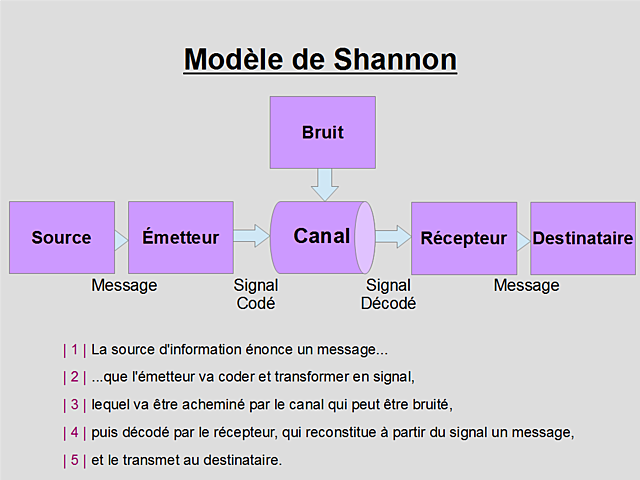 Modèle de Shannon

Bruit

Source

Émetteur

Canal

Récepteur

Destinataire

Message

Signal Codé

Signal Décodé

Message

| 1 | La source d'information énonce un message...

| 2 | ...que l'émetteur va coder et transformer en signal,

| 3 | lequel va être acheminé par le canal qui peut être bruité,

| 4 | puis décodé par le récepteur, qui reconstitue à partir du signal un message,

| 5 | et le transmet au destinataire.